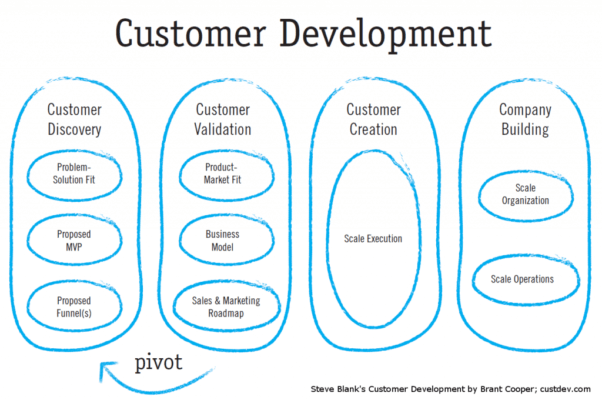 Customer Development

Customer Discovery

Problem-Solution Fit

Proposed MVP

Proposed Funnel(s)

Customer Validation

Product-Market Fit

Business Model

Sales & Marketing Roadmap

Customer Creation

Scale Execution

Company Building

Scale Organization

Scale Operations

pivot

Steve Blank's Customer Development by Brant Cooper; custdev.com